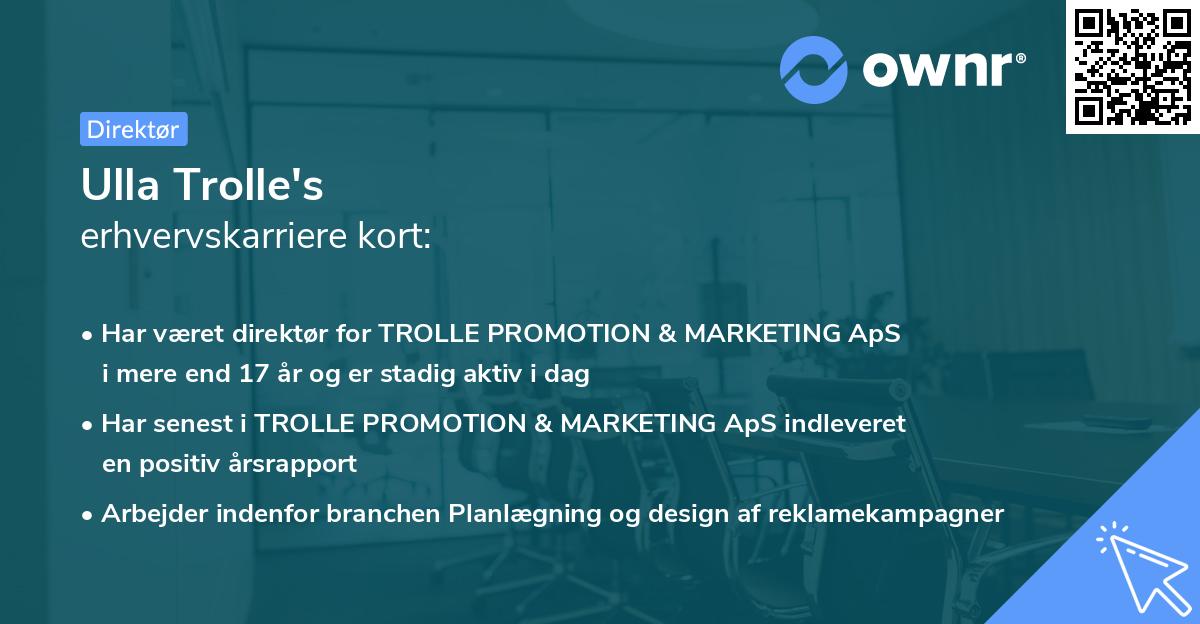 ownr®

Direktør

Ulla Trolle's
erhvervskarriere kort:

• Har været direktør for TROLLE PROMOTION & MARKETING ApS i mere end 17 år og er stadig aktiv i dag

• Har senest i TROLLE PROMOTION & MARKETING ApS indleveret en positiv årsrapport

• Arbejder indenfor branchen Planlægning og design af reklamekampagner